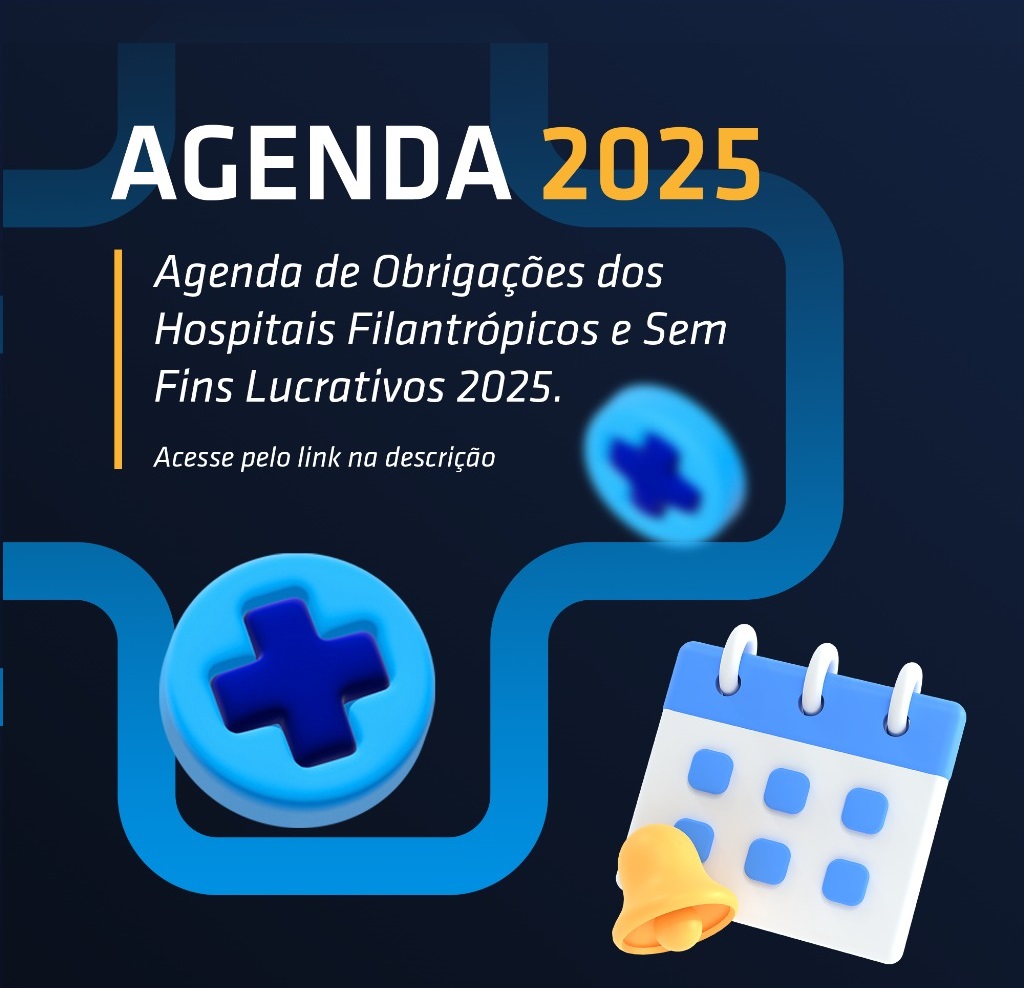 AGENDA 2025

Agenda de Obrigações dos Hospitais Filantrópicos e Sem Fins Lucrativos 2025.

Acesse pelo link na descrição